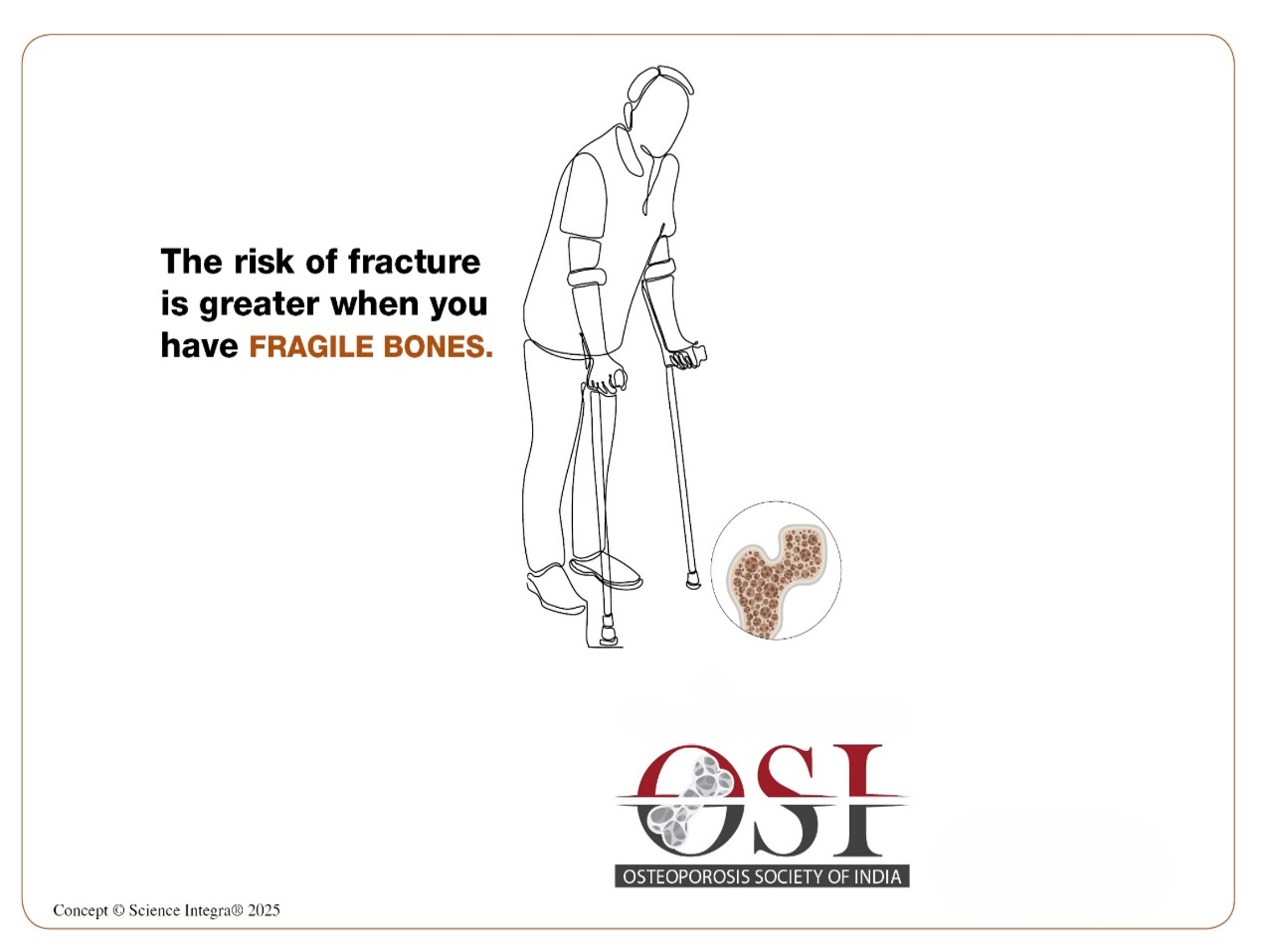 The risk of fracture is greater when you have FRAGILE BONES.

OSI
OSTEOPOROSIS SOCIETY OF INDIA

Concept © Science Integra® 2025